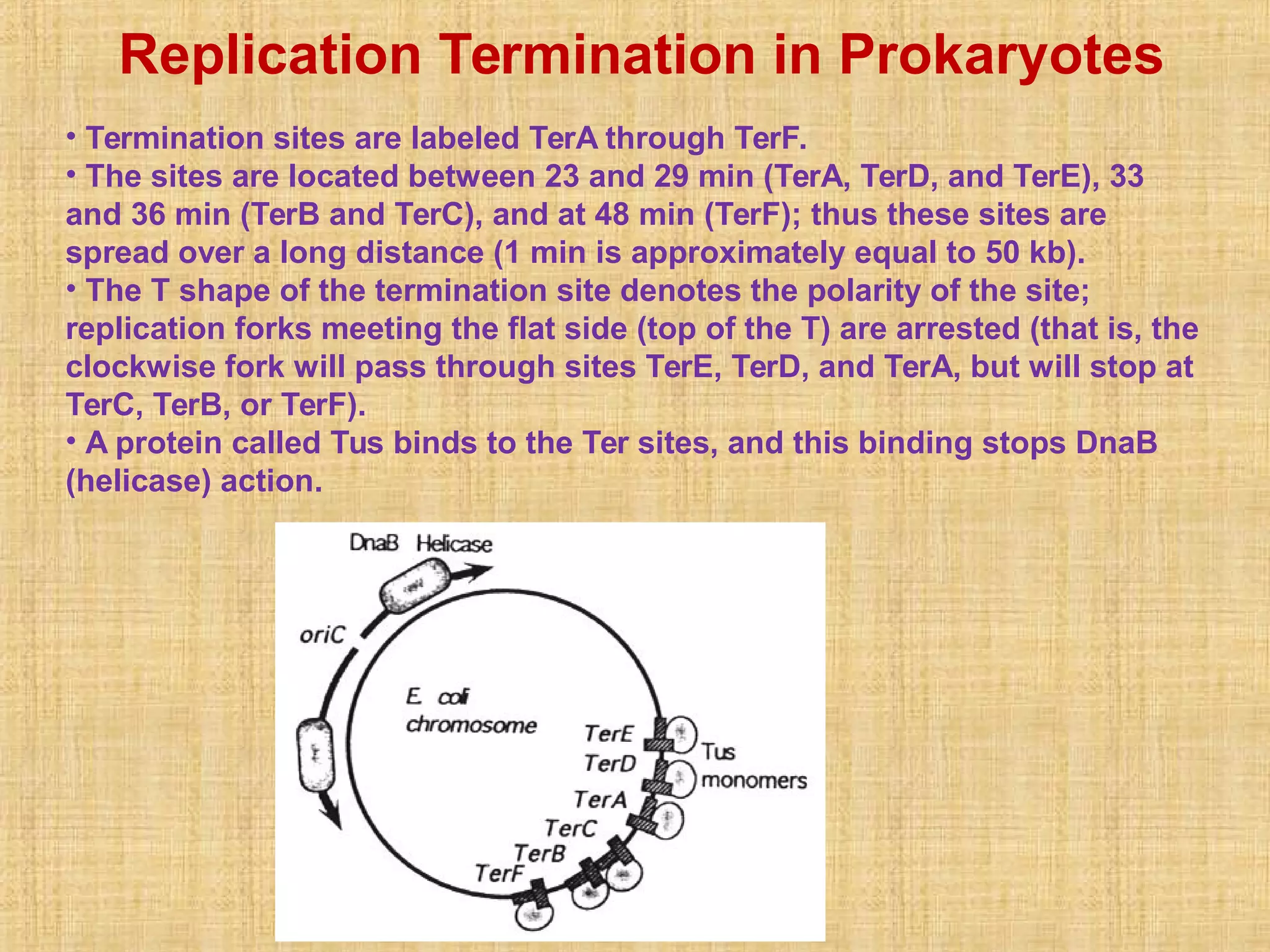 Replication Termination in Prokaryotes

• Termination sites are labeled TerA through TerF.
• The sites are located between 23 and 29 min (TerA, TerD, and TerE), 33 and 36 min (TerB and TerC), and at 48 min (TerF); thus these sites are spread over a long distance (1 min is approximately equal to 50 kb).
• The T shape of the termination site denotes the polarity of the site; replication forks meeting the flat side (top of the T) are arrested (that is, the clockwise fork will pass through sites TerE, TerD, and TerA, but will stop at TerC, TerB, or TerF).
• A protein called Tus binds to the Ter sites, and this binding stops DnaB (helicase) action.

DnaB Helicase
oriC
E. coli chromosome
TerE
TerD
TerA
TerC
TerB
TerF
Tus monomers